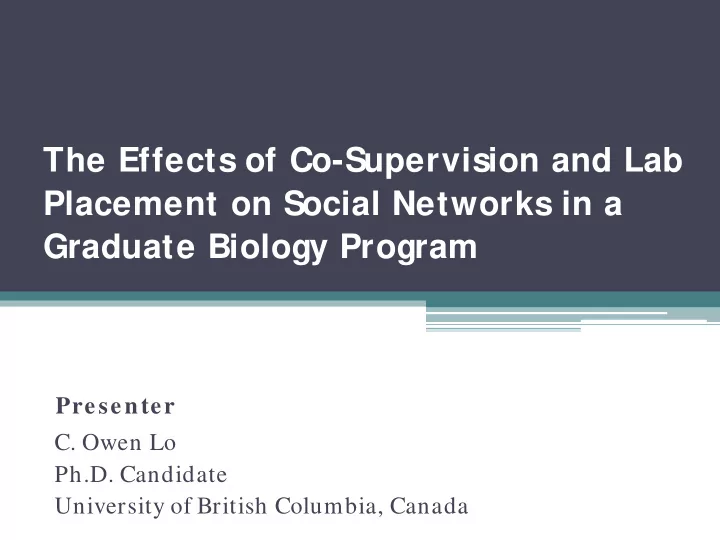 The Effects of Co-Supervision and Lab Placement on Social Networks in a Graduate Biology Program

Presenter
C. Owen Lo
Ph.D. Candidate
University of British Columbia, Canada